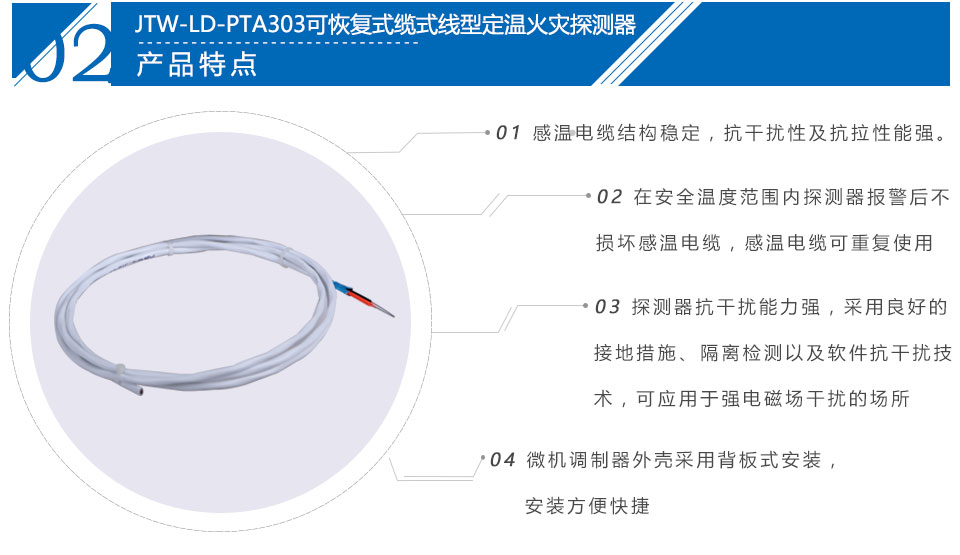 02

JTW-LD-PTA303可恢复式缆式线型定温火灾探测器

产品特点

01 感温电缆结构稳定，抗干扰性及抗拉性能强。

02 在安全温度范围内探测器报警后不损坏感温电缆，感温电缆可重复使用

03 探测器抗干扰能力强，采用良好的接地措施、隔离检测以及软件抗干扰技术，可应用于强电磁场干扰的场所

04 微机调制器外壳采用背板式安装，安装方便快捷